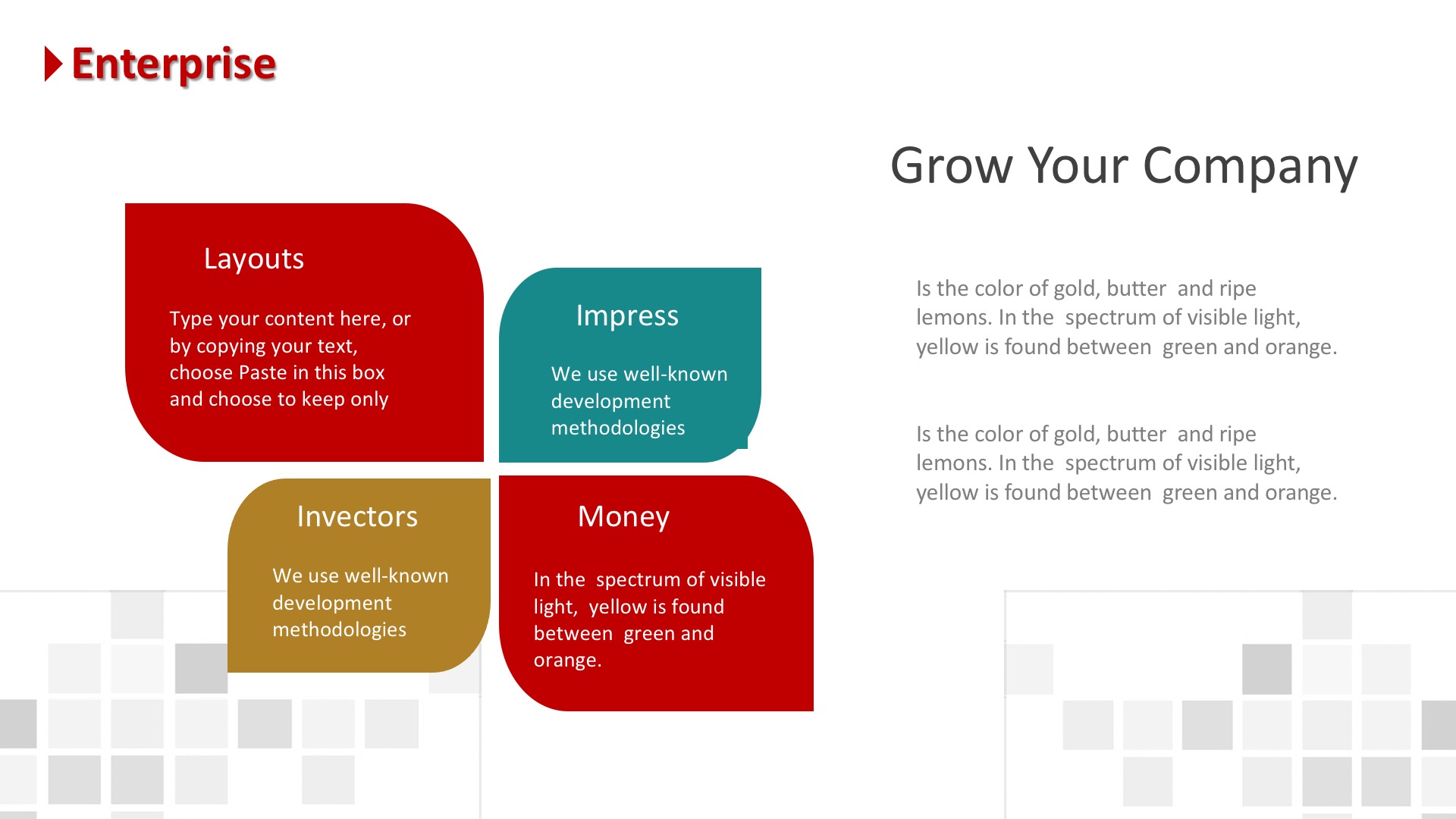 Enterprise

Layouts

Type your content here, or by copying your text, choose Paste in this box and choose to keep only

Impress

We use well-known development methodologies

Invectors

We use well-known development methodologies

Money

In the spectrum of visible light, yellow is found between green and orange.

Grow Your Company

Is the color of gold, butter and ripe lemons. In the spectrum of visible light, yellow is found between green and orange.

Is the color of gold, butter and ripe lemons. In the spectrum of visible light, yellow is found between green and orange.